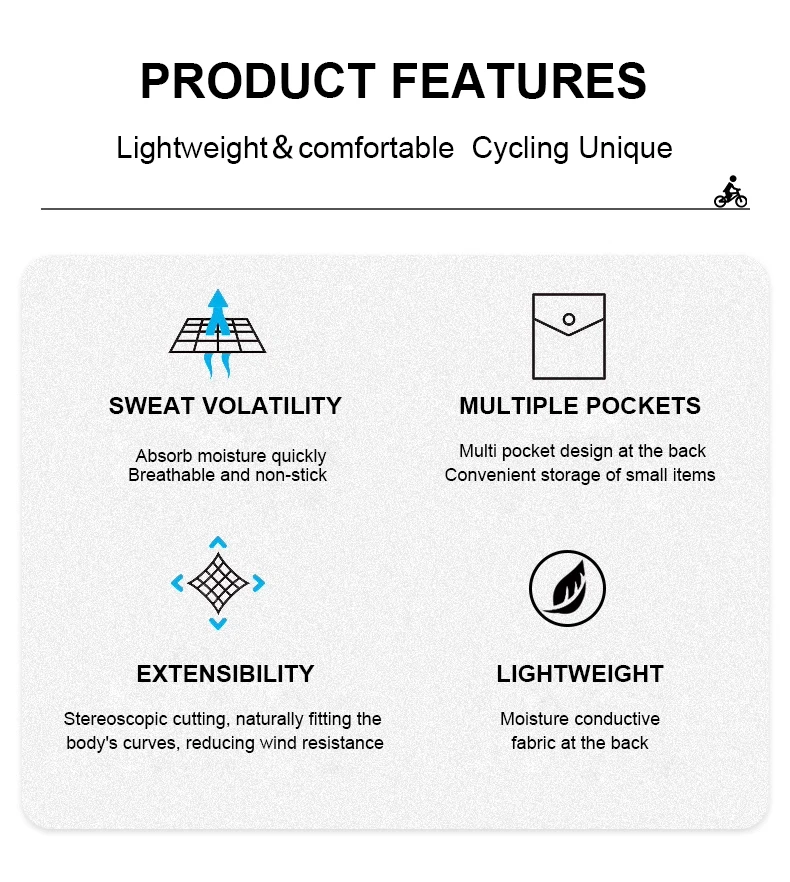 PRODUCT FEATURES

Lightweight & comfortable  Cycling Unique

SWEAT VOLATILITY

Absorb moisture quickly
Breathable and non-stick

MULTIPLE POCKETS

Multi pocket design at the back
Convenient storage of small items

EXTENSIBILITY

Stereoscopic cutting, naturally fitting the body's curves, reducing wind resistance

LIGHTWEIGHT

Moisture conductive fabric at the back